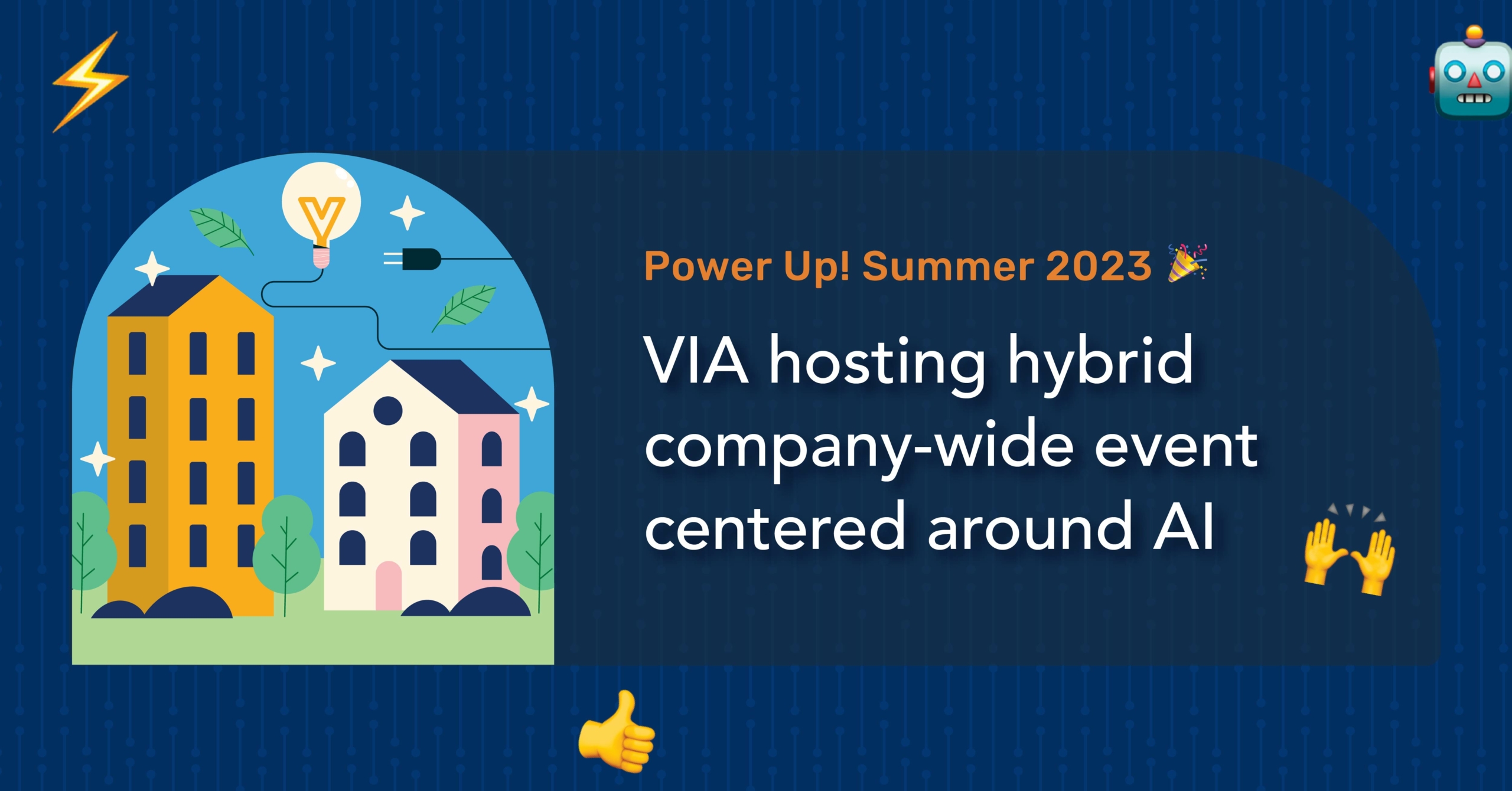 Power Up! Summer 2023 🎉

VIA hosting hybrid company-wide event centered around AI